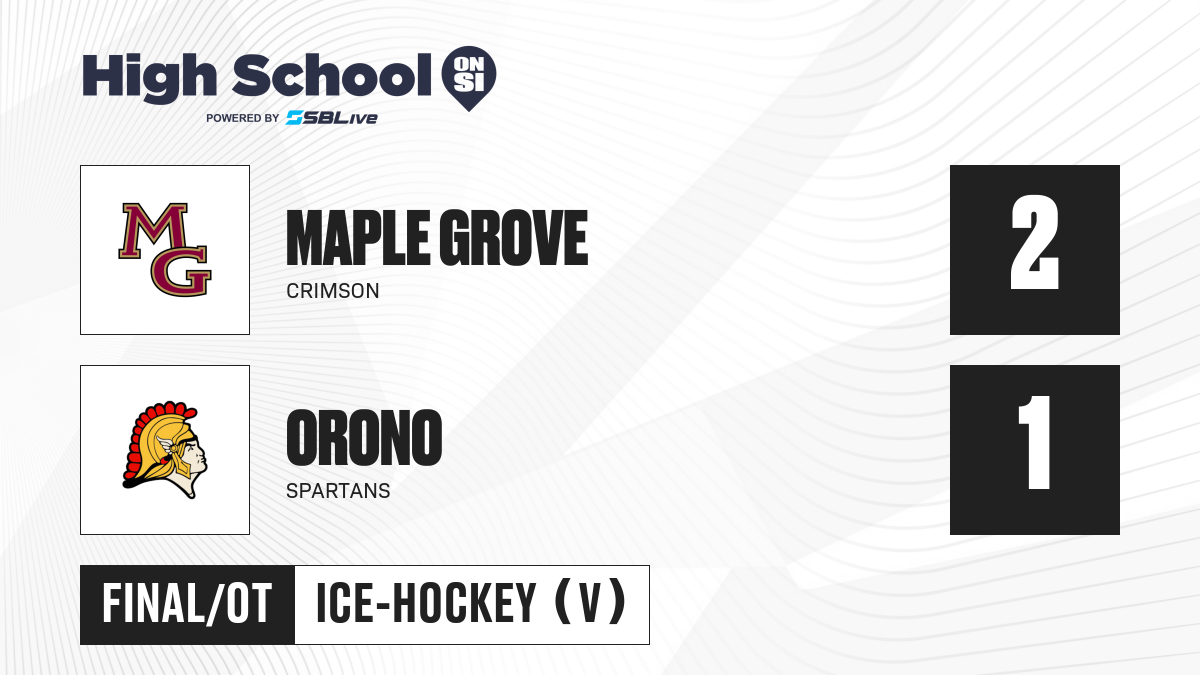 High School ON SI
POWERED BY SBLive

MG

MAPLE GROVE
CRIMSON

2

ORONO
SPARTANS

1

FINAL/OT

ICE-HOCKEY (V)